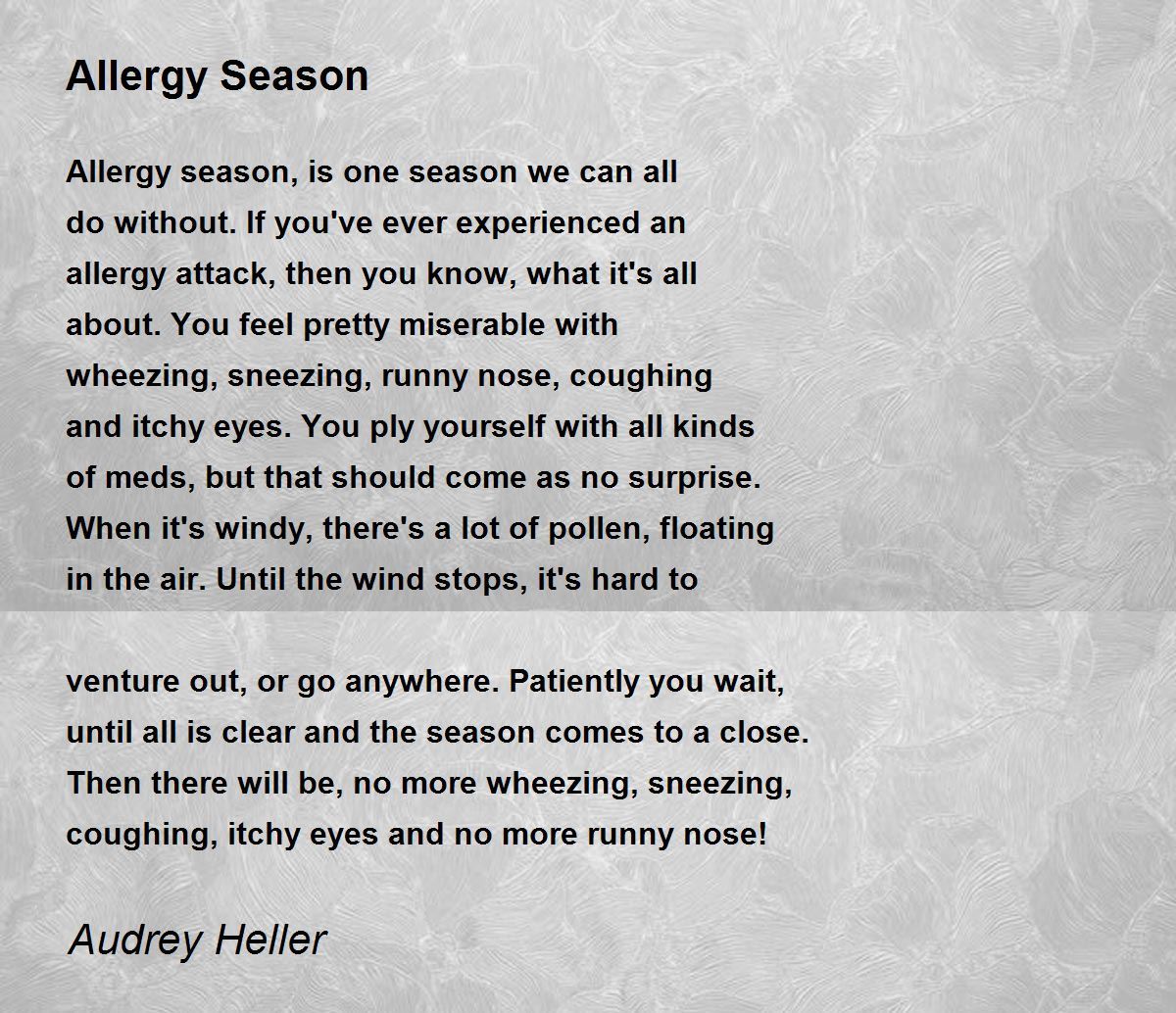 Allergy Season

Allergy season, is one season we can all
do without. If you've ever experienced an
allergy attack, then you know, what it's all
about. You feel pretty miserable with
wheezing, sneezing, runny nose, coughing
and itchy eyes. You ply yourself with all kinds
of meds, but that should come as no surprise.
When it's windy, there's a lot of pollen, floating
in the air. Until the wind stops, it's hard to

venture out, or go anywhere. Patiently you wait,
until all is clear and the season comes to a close.
Then there will be, no more wheezing, sneezing,
coughing, itchy eyes and no more runny nose!

Audrey Heller